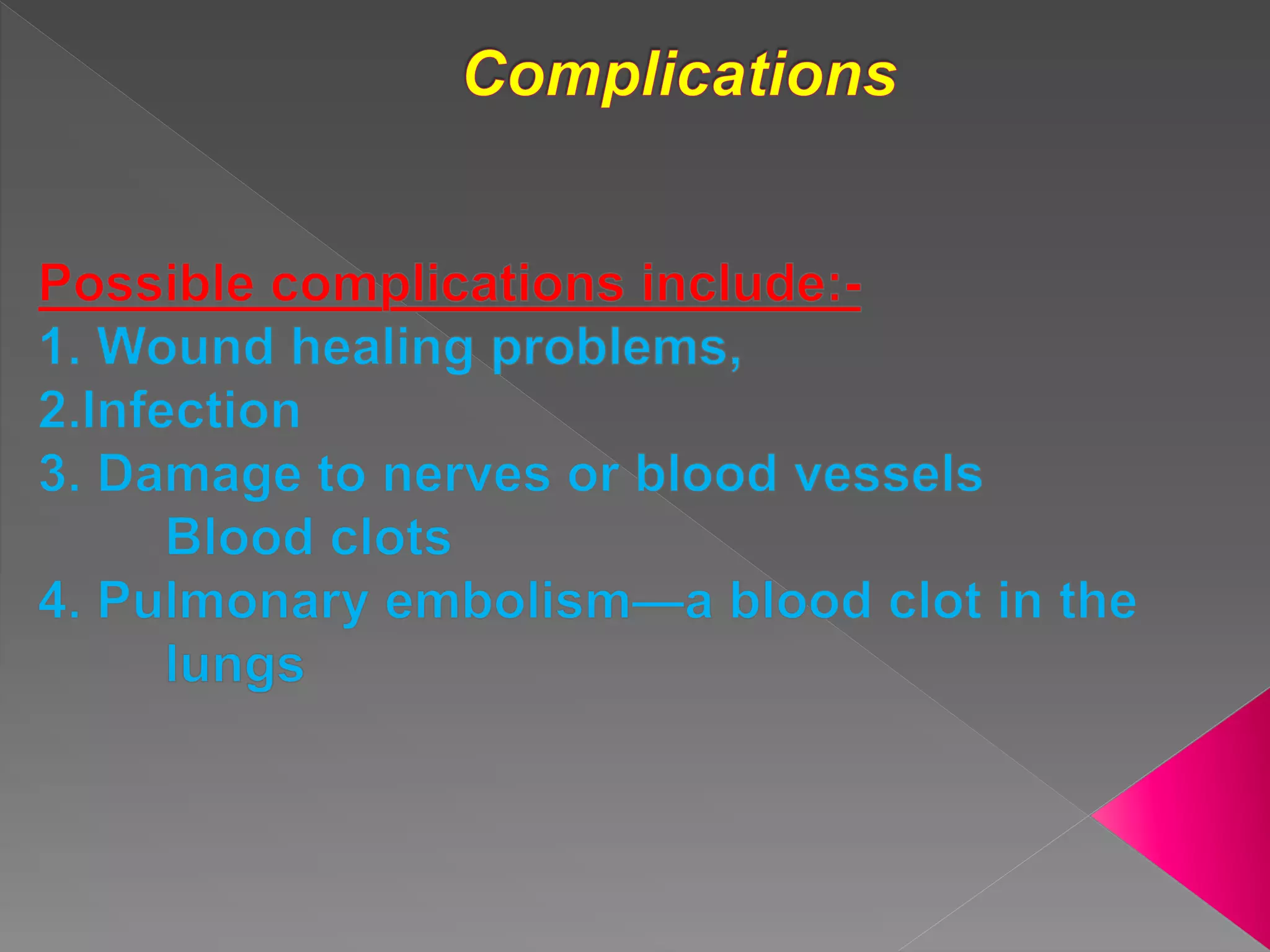 Complications

Possible complications include:-
1. Wound healing problems,
2.Infection
3. Damage to nerves or blood vessels
Blood clots
4. Pulmonary embolism—a blood clot in the lungs